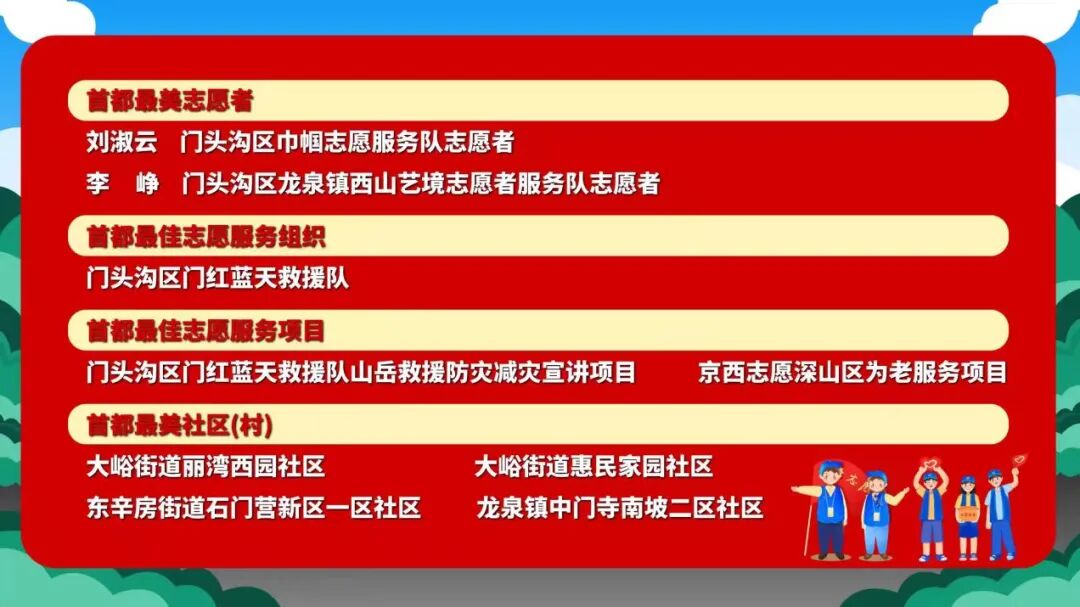 首都最美志愿者

刘淑云　门头沟区巾帼志愿服务队志愿者

李　峥　门头沟区龙泉镇西山艺境志愿者服务队志愿者

首都最佳志愿服务组织

门头沟区门红蓝天救援队

首都最佳志愿服务项目

门头沟区门红蓝天救援队山岳救援防灾减灾宣讲项目

京西志愿深山区为老服务项目

首都最美社区(村)

大峪街道丽湾西园社区

大峪街道惠民家园社区

东辛房街道石门营新区一区社区

龙泉镇中门寺南坡二区社区